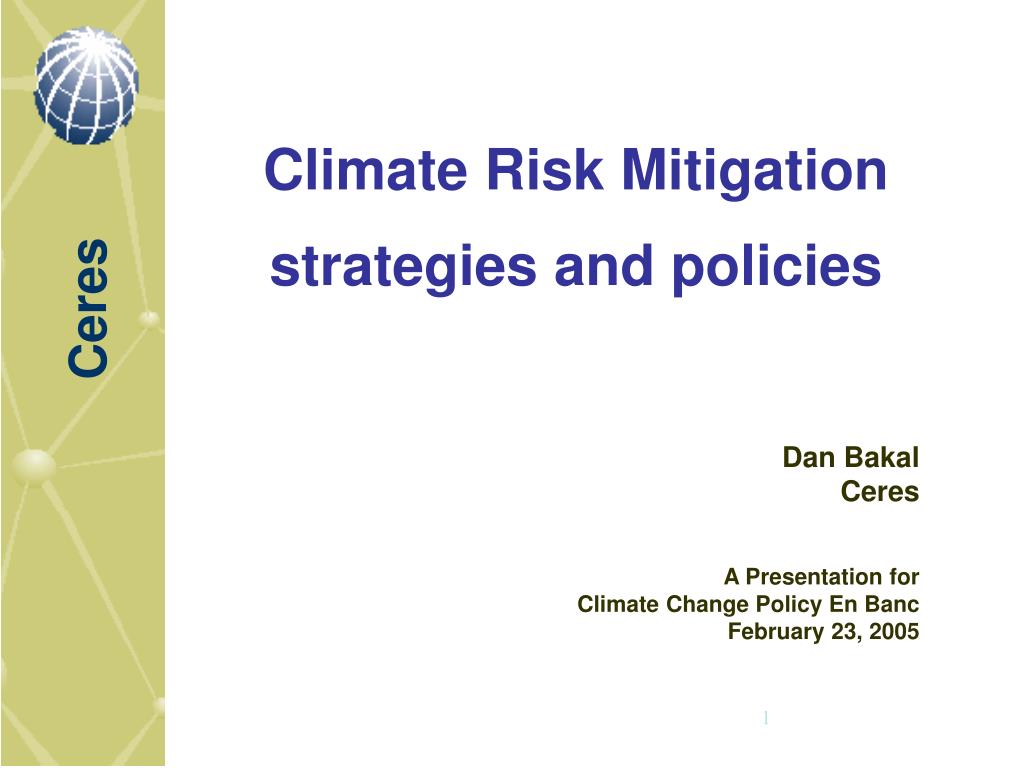 Ceres

Climate Risk Mitigation strategies and policies

Dan Bakal
Ceres

A Presentation for
Climate Change Policy En Banc
February 23, 2005

1